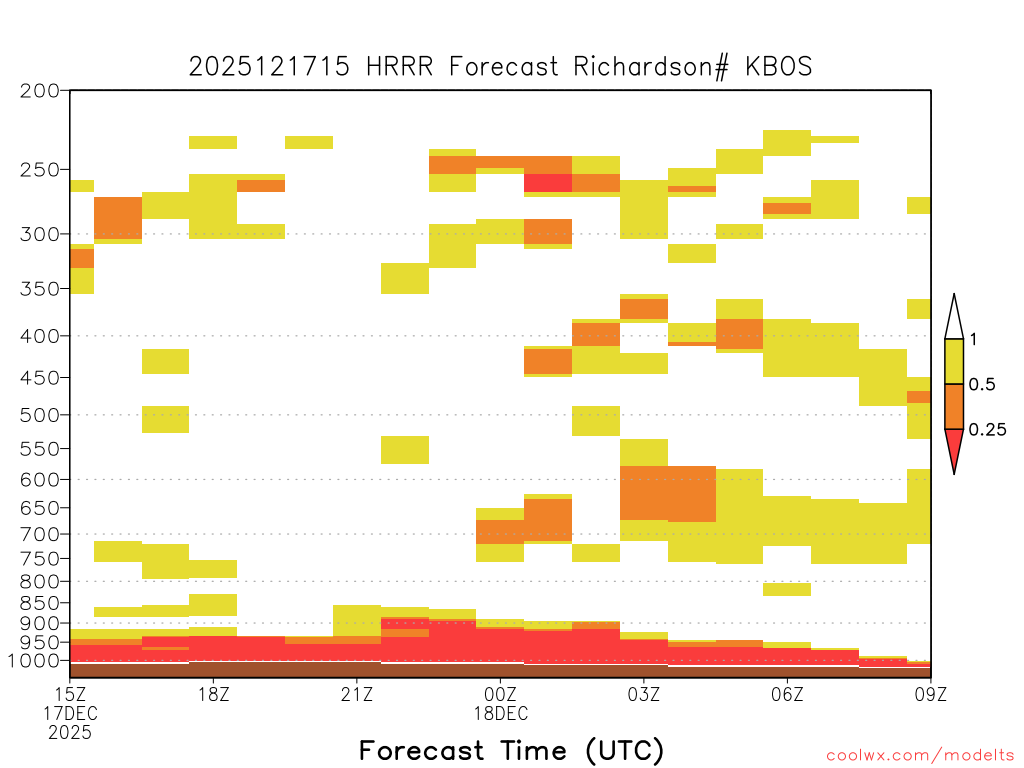 2025121715 HRRR Forecast Richardson# KBOS

200
250
300
350
400
450
500
550
600
650
700
750
800
850
900
950
1000

1
0.5
0.25

15Z
17DEC
2025
18Z
21Z
00Z
18DEC
03Z
06Z
09Z

Forecast Time (UTC)

coolwx.com/modelts